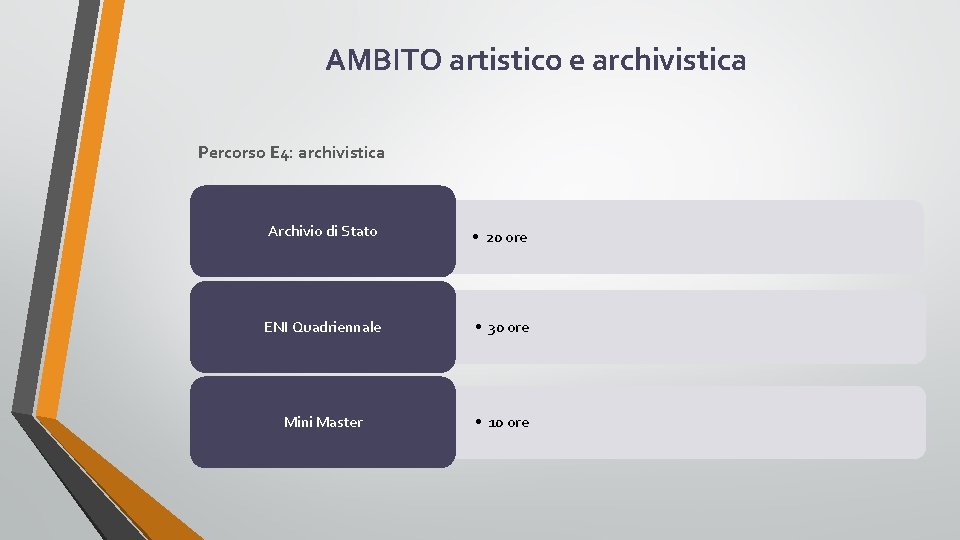 AMBITO artistico e archivistica

Percorso E4: archivistica

Archivio di Stato

• 20 ore

ENI Quadriennale

• 30 ore

Mini Master

• 10 ore